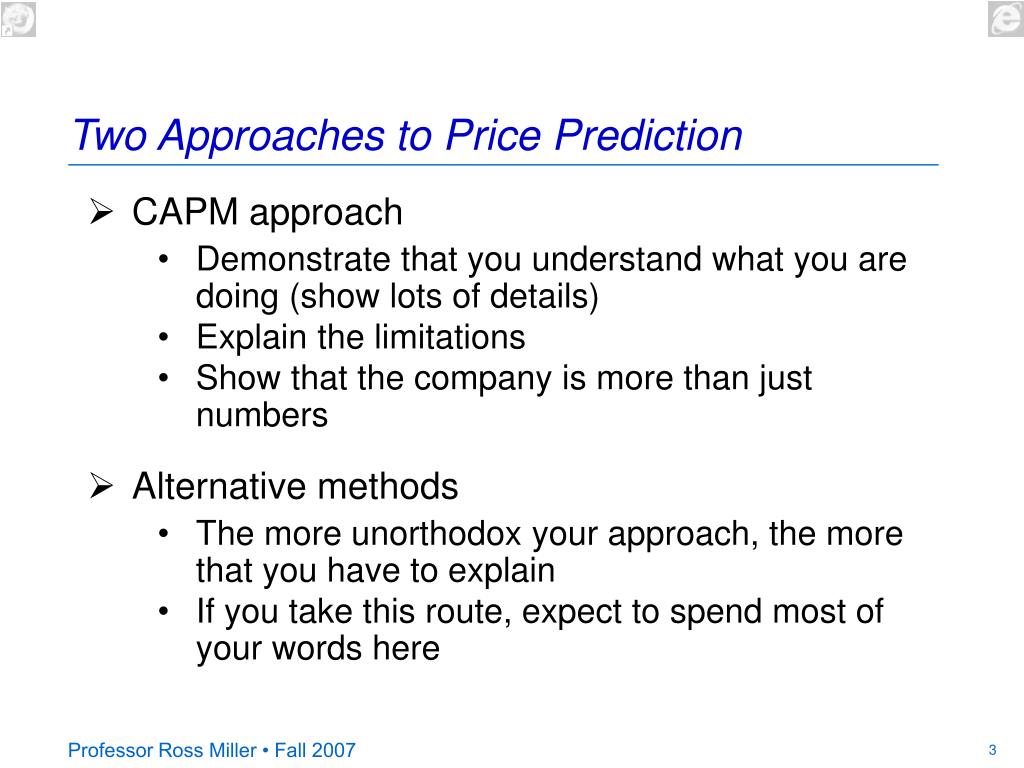 Two Approaches to Price Prediction

➢ CAPM approach

• Demonstrate that you understand what you are doing (show lots of details)

• Explain the limitations

• Show that the company is more than just numbers

➢ Alternative methods

• The more unorthodox your approach, the more that you have to explain

• If you take this route, expect to spend most of your words here

Professor Ross Miller • Fall 2007

3